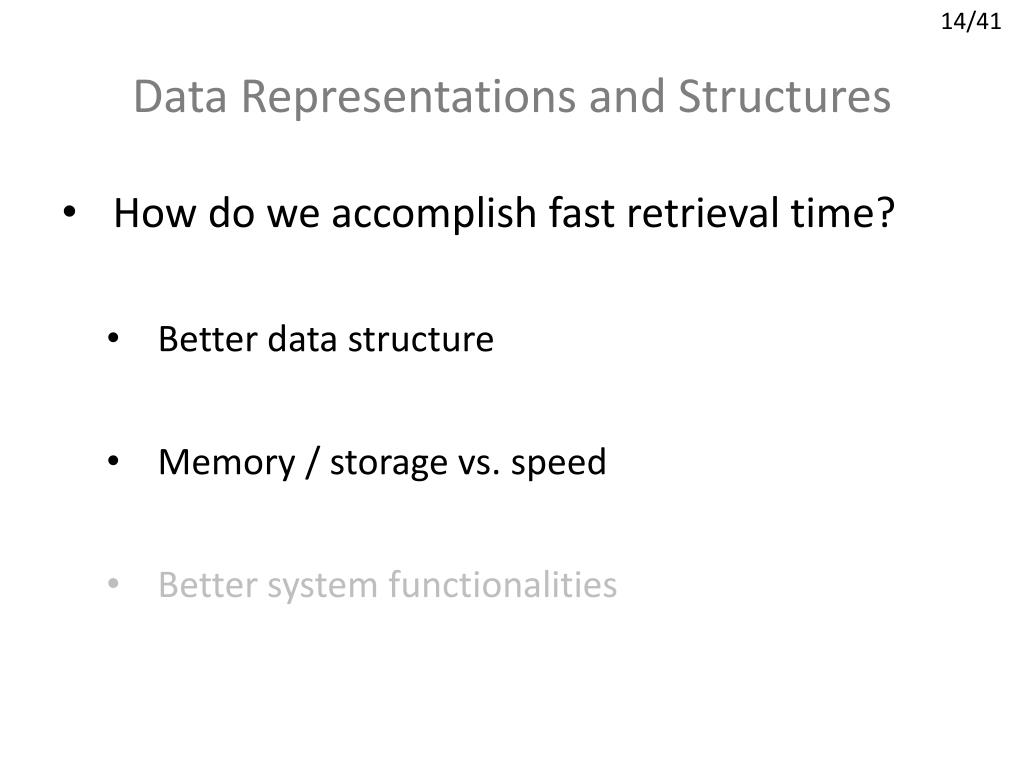 14/41

Data Representations and Structures

• How do we accomplish fast retrieval time?

• Better data structure

• Memory / storage vs. speed

• Better system functionalities